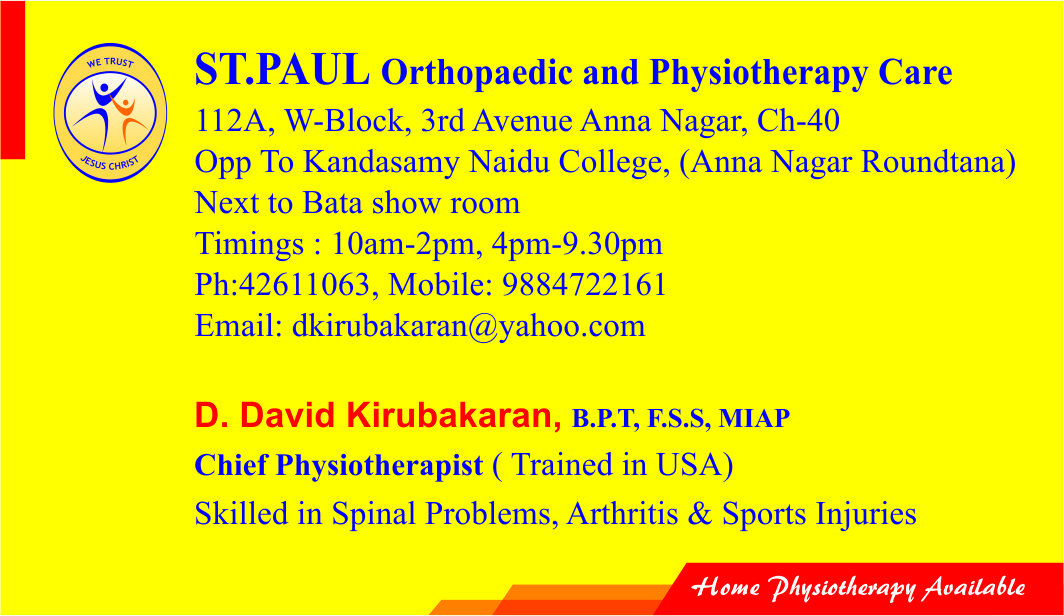 WE TRUST
JESUS CHRIST

ST.PAUL Orthopaedic and Physiotherapy Care
112A, W-Block, 3rd Avenue Anna Nagar, Ch-40
Opp To Kandasamy Naidu College, (Anna Nagar Roundtana)
Next to Bata show room
Timings : 10am-2pm, 4pm-9.30pm
Ph:42611063, Mobile: 9884722161
Email: dkirubakaran@yahoo.com

D. David Kirubakaran, B.P.T, F.S.S, MIAP
Chief Physiotherapist ( Trained in USA)
Skilled in Spinal Problems, Arthritis & Sports Injuries

Home Physiotherapy Available